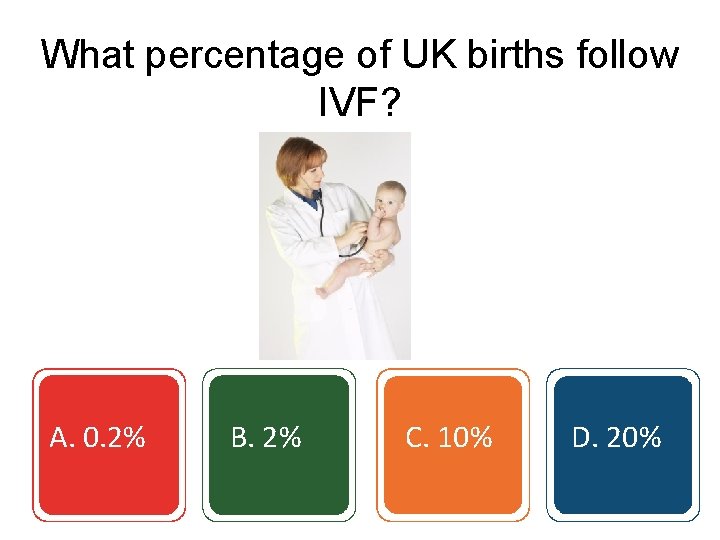 What percentage of UK births follow IVF?

A. 0.2%

B. 2%

C. 10%

D. 20%